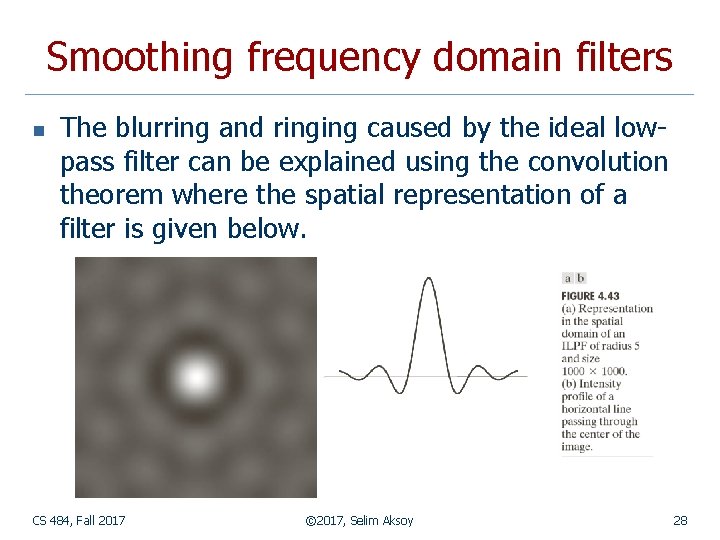 Smoothing frequency domain filters

The blurring and ringing caused by the ideal low-pass filter can be explained using the convolution theorem where the spatial representation of a filter is given below.

a b

FIGURE 4.43
(a) Representation in the spatial domain of an ILPF of radius 5 and size $1000 \times 1000$.
(b) Intensity profile of a horizontal line passing through the center of the image.

CS 484, Fall 2017

©2017, Selim Aksoy

28